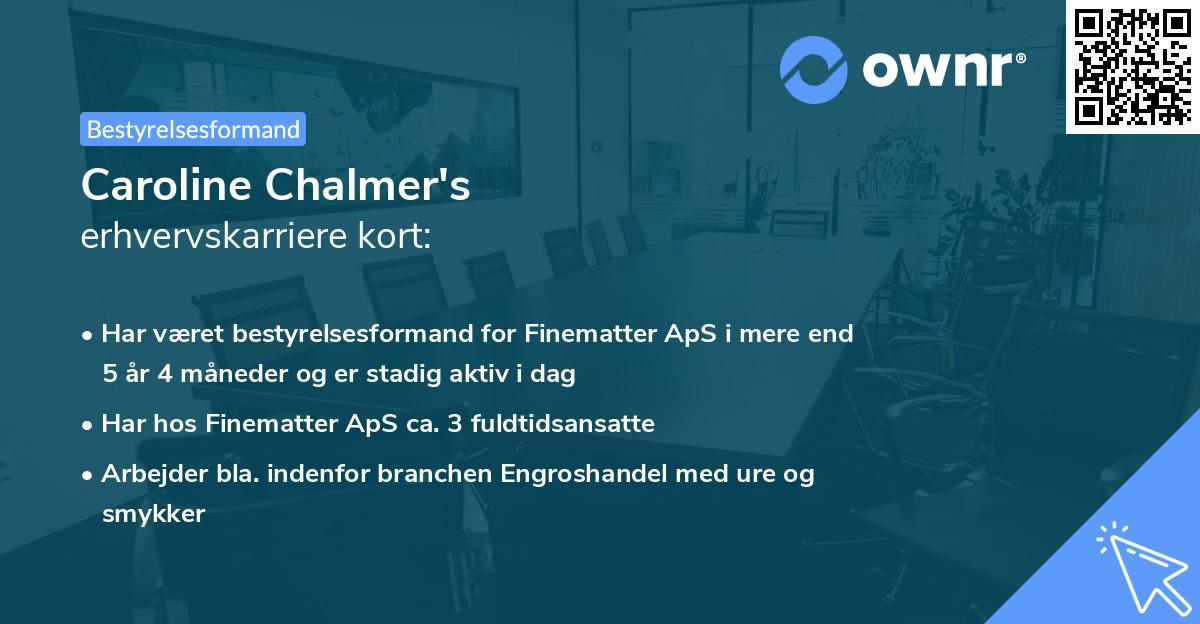 ownr®

Bestyrelsesformand

Caroline Chalmer's
erhvervskarriere kort:

• Har været bestyrelsesformand for Finematter ApS i mere end 5 år 4 måneder og er stadig aktiv i dag

• Har hos Finematter ApS ca. 3 fuldtidsansatte

• Arbejder bla. indenfor branchen Engroshandel med ure og smykker